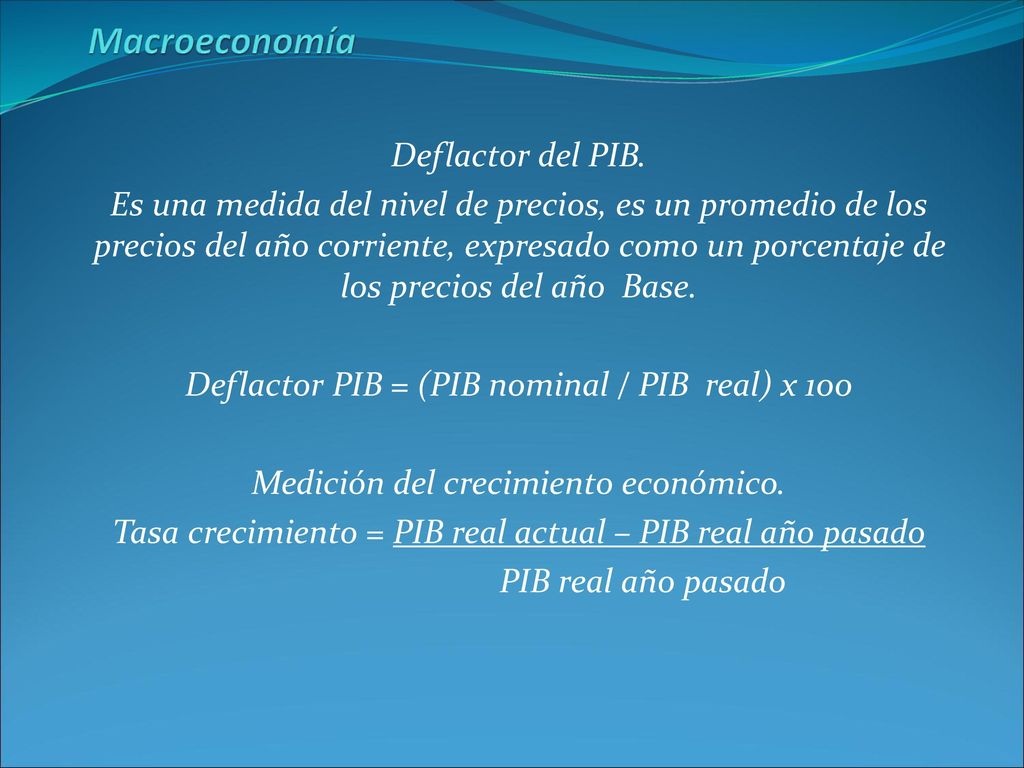 Macroeconomía

Deflactor del PIB.

Es una medida del nivel de precios, es un promedio de los precios del año corriente, expresado como un porcentaje de los precios del año Base.

Deflactor PIB = (PIB nominal / PIB real) x 100

Medición del crecimiento económico.

Tasa crecimiento = PIB real actual – PIB real año pasado
PIB real año pasado